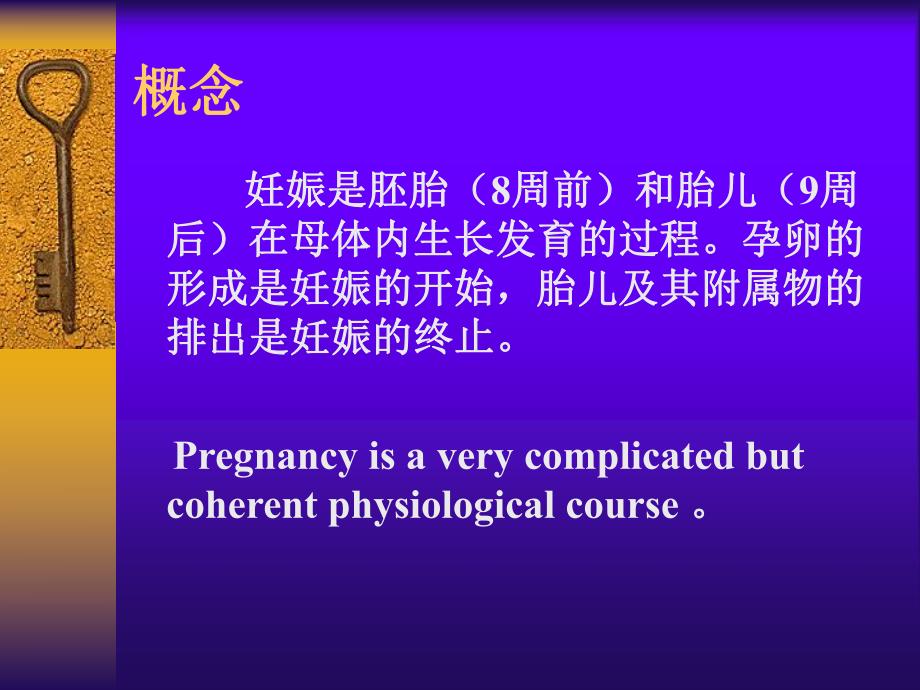 概念

妊娠是胚胎（8周前）和胎儿（9周后）在母体内生长发育的过程。孕卵的形成是妊娠的开始，胎儿及其附属物的排出是妊娠的终止。

Pregnancy is a very complicated but coherent physiological course 。